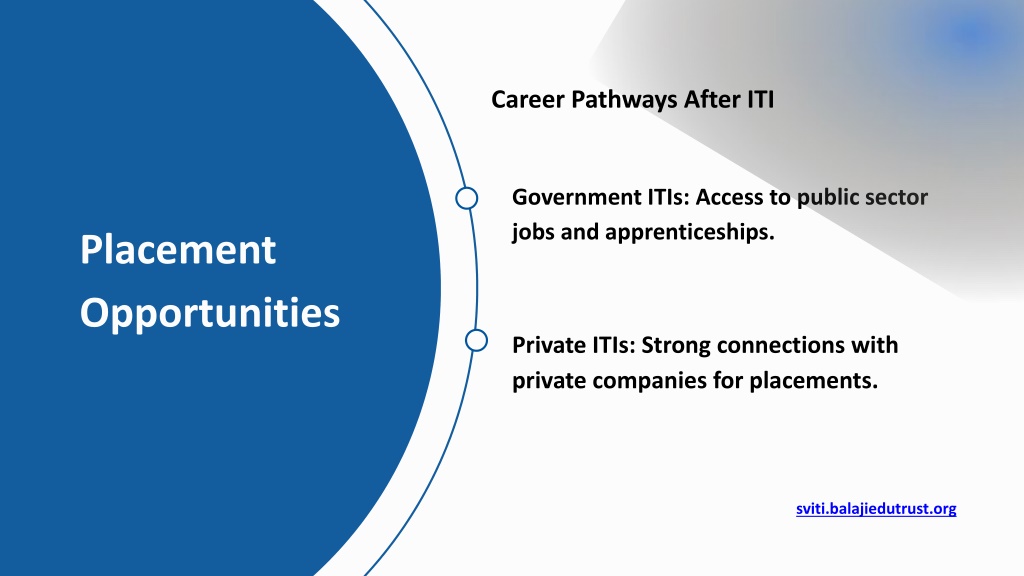 Placement Opportunities

Career Pathways After ITI

Government ITIs: Access to public sector jobs and apprenticeships.

Private ITIs: Strong connections with private companies for placements.

sviti.balajiedutrust.org